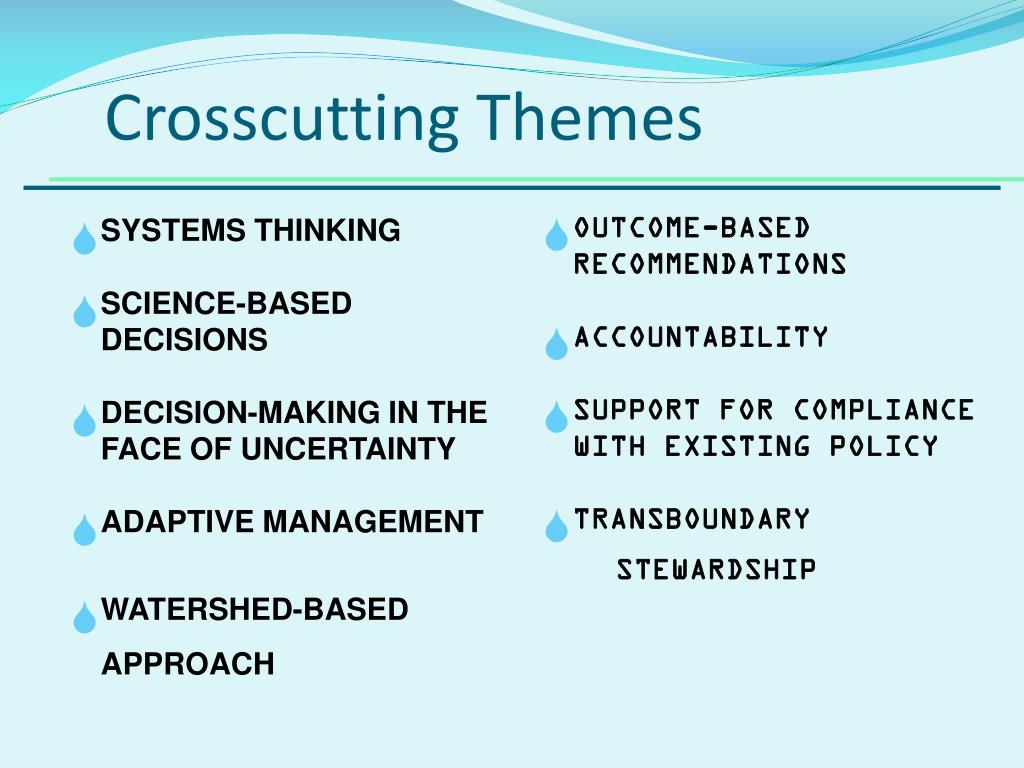 Crosscutting Themes

SYSTEMS THINKING

SCIENCE-BASED DECISIONS

DECISION-MAKING IN THE FACE OF UNCERTAINTY

ADAPTIVE MANAGEMENT

WATERSHED-BASED APPROACH

OUTCOME-BASED RECOMMENDATIONS

ACCOUNTABILITY

SUPPORT FOR COMPLIANCE WITH EXISTING POLICY

TRANSBOUNDARY STEWARDSHIP